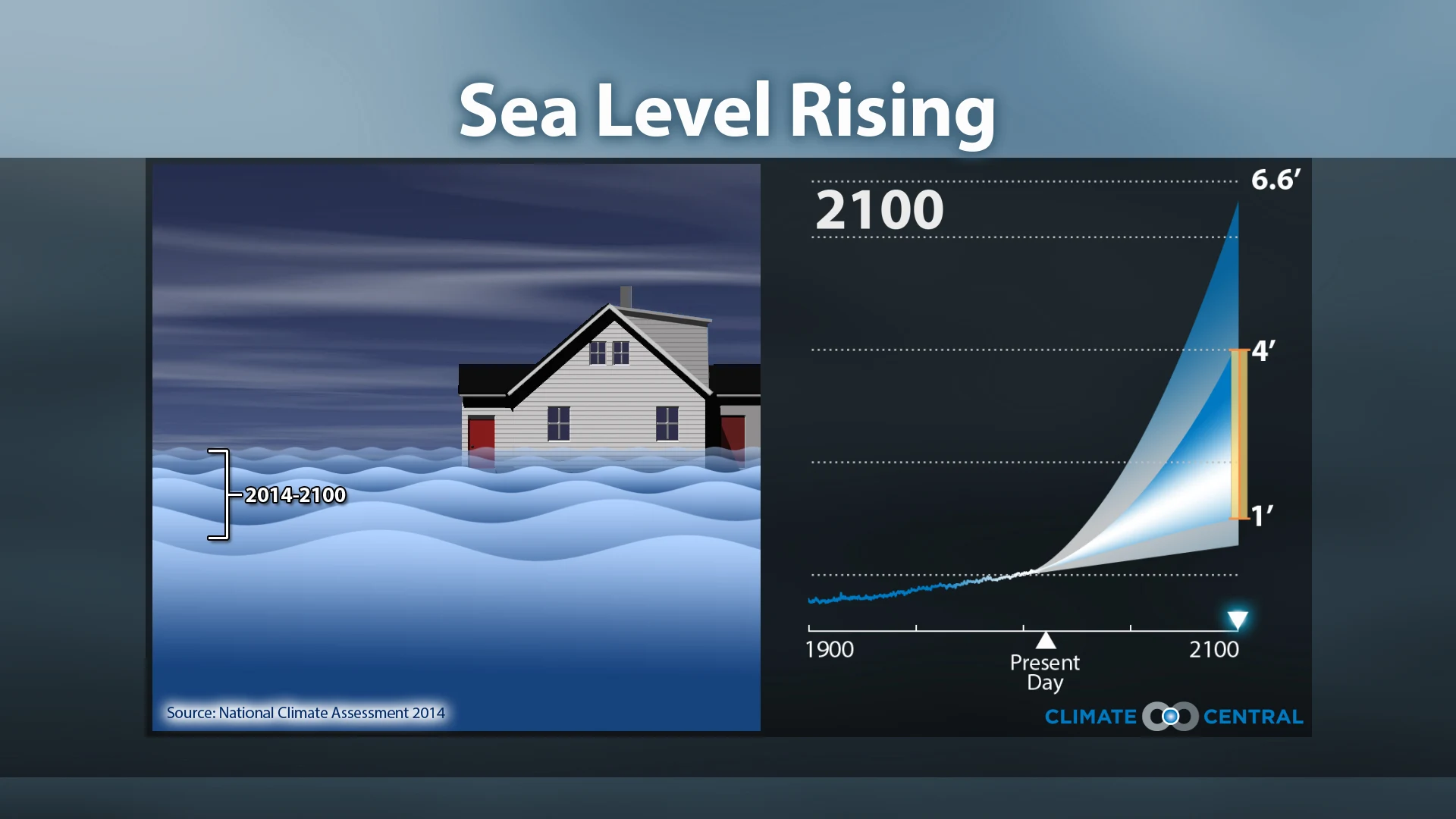 Sea Level Rising

2014-2100

Source: National Climate Assessment 2014

2100

6.6′

4′

1′

1900

Present Day

2100

CLIMATE CENTRAL